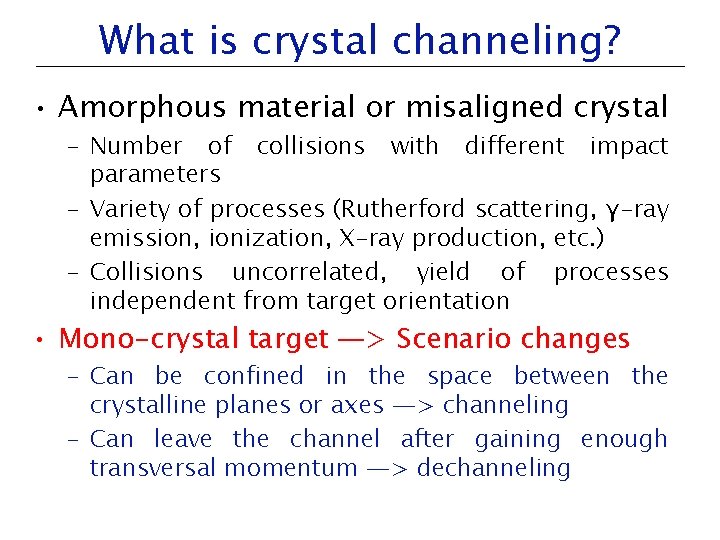 What is crystal channeling?

• Amorphous material or misaligned crystal
  – Number of collisions with different impact parameters
  – Variety of processes (Rutherford scattering, γ-ray emission, ionization, X-ray production, etc.)
  – Collisions uncorrelated, yield of processes independent from target orientation

• Mono-crystal target —> Scenario changes
  – Can be confined in the space between the crystalline planes or axes —> channeling
  – Can leave the channel after gaining enough transversal momentum —> dechanneling